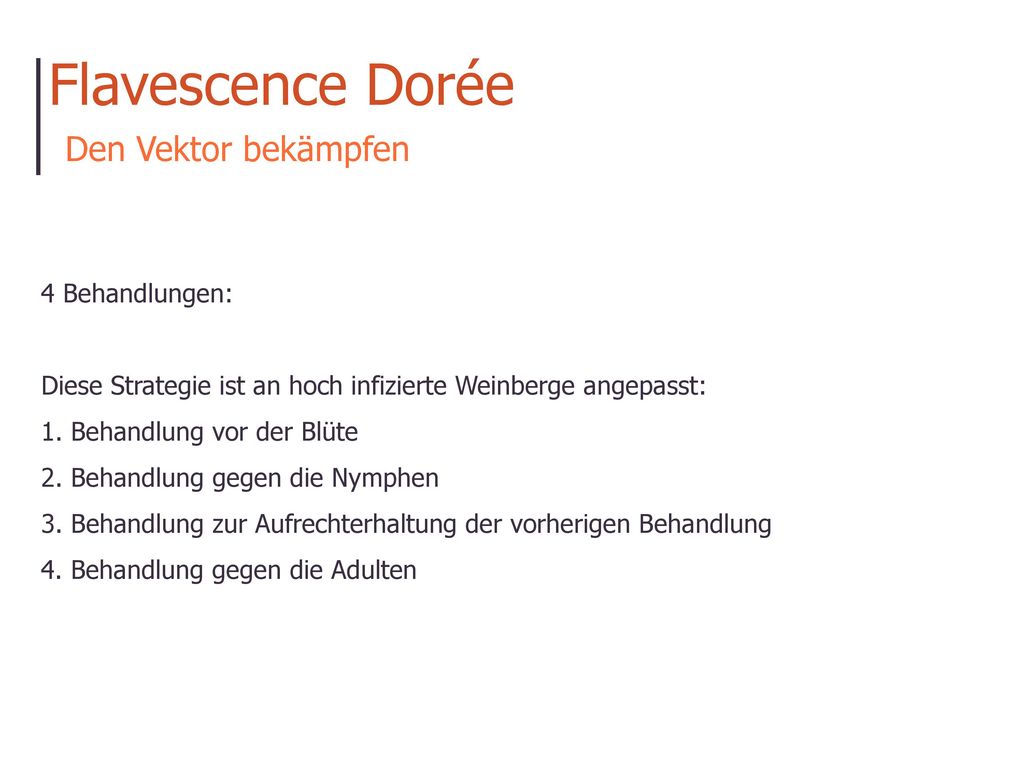 Flavescence Dorée
Den Vektor bekämpfen

4 Behandlungen:

Diese Strategie ist an hoch infizierte Weinberge angepasst:
1. Behandlung vor der Blüte
2. Behandlung gegen die Nymphen
3. Behandlung zur Aufrechterhaltung der vorherigen Behandlung
4. Behandlung gegen die Adulten